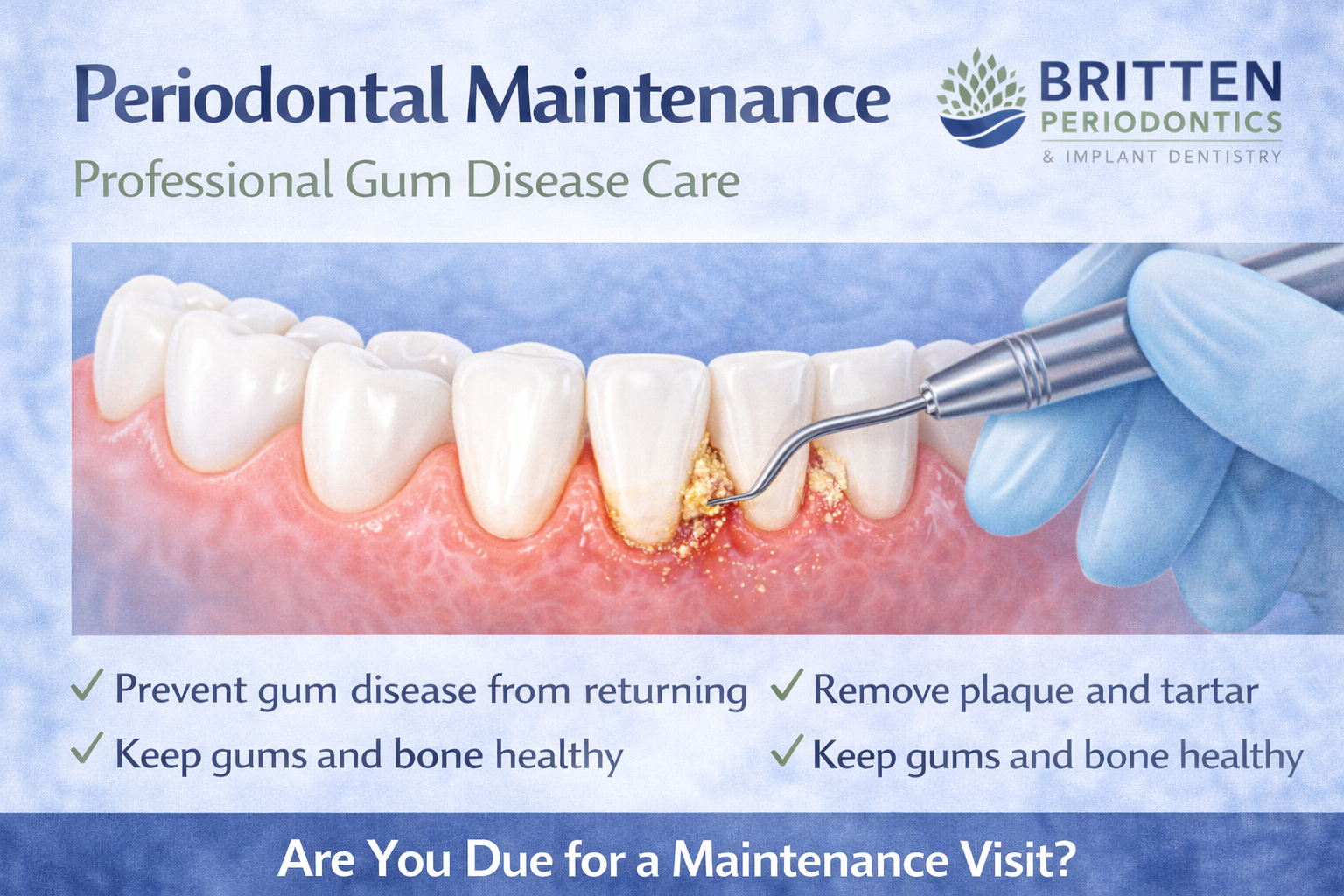 Periodontal Maintenance

Professional Gum Disease Care

BRITTEN PERIODONTICS & IMPLANT DENTISTRY

✓ Prevent gum disease from returning

✓ Keep gums and bone healthy

✓ Remove plaque and tartar

✓ Keep gums and bone healthy

Are You Due for a Maintenance Visit?